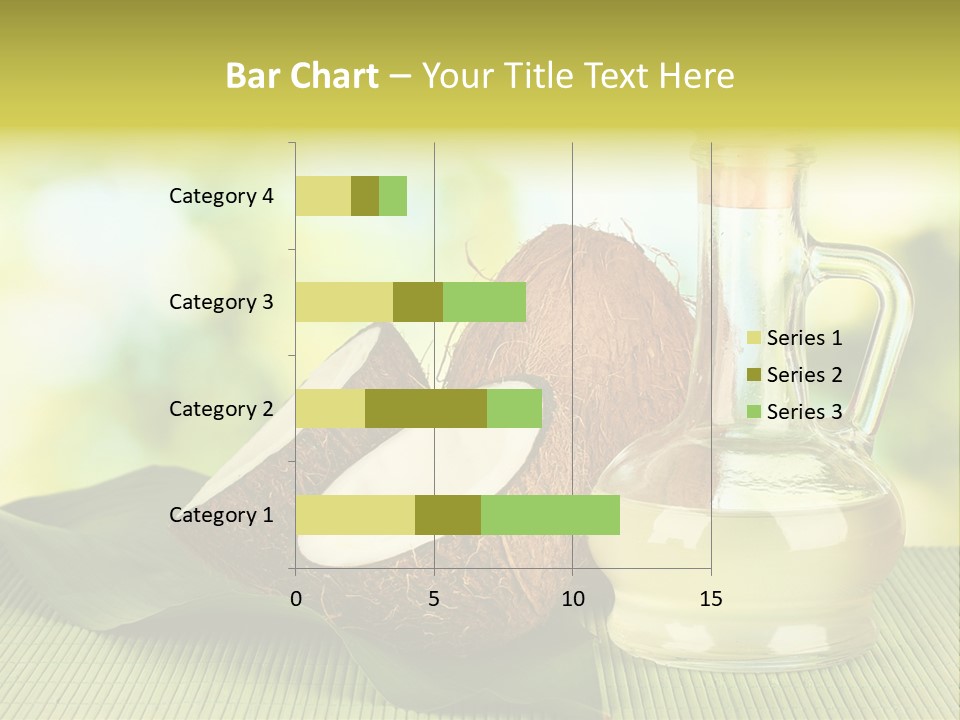 Bar Chart – Your Title Text Here

Category 4
Category 3
Category 2
Category 1

0
5
10
15

Series 1
Series 2
Series 3